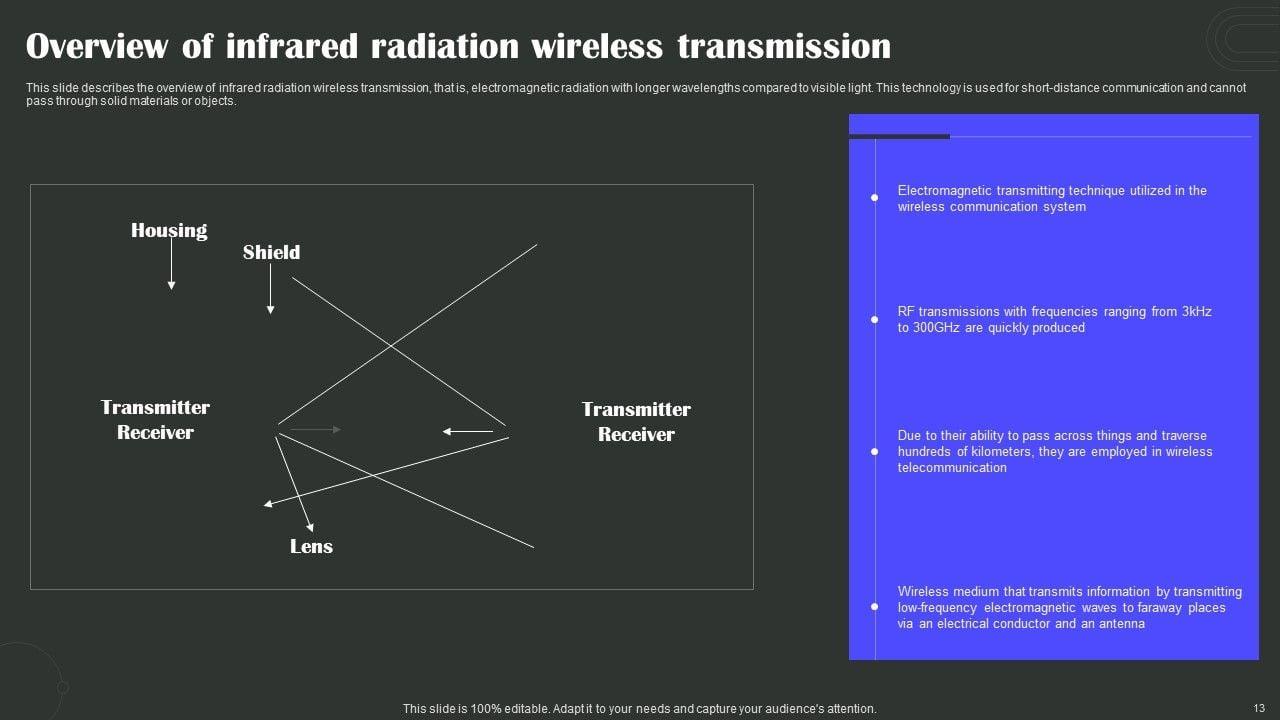 Overview of infrared radiation wireless transmission

This slide describes the overview of infrared radiation wireless transmission, that is, electromagnetic radiation with longer wavelengths compared to visible light. This technology is used for short-distance communication and cannot pass through solid materials or objects.

Housing

Shield

Transmitter Receiver

Transmitter Receiver

Lens

Electromagnetic transmitting technique utilized in the wireless communication system

RF transmissions with frequencies ranging from 3kHz to 300GHz are quickly produced

Due to their ability to pass across things and traverse hundreds of kilometers, they are employed in wireless telecommunication

Wireless medium that transmits information by transmitting low-frequency electromagnetic waves to faraway places via an electrical conductor and an antenna

This slide is 100% editable. Adapt it to your needs and capture your audience's attention.

13